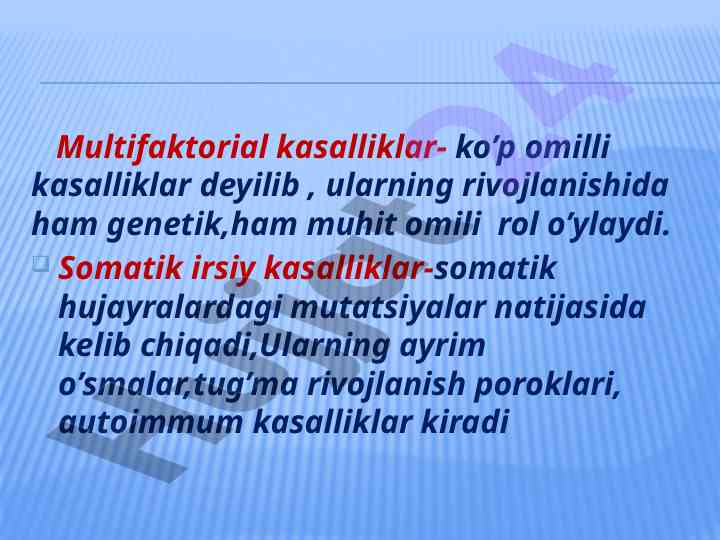 Multifaktorial kasalliklar- ko’p omilli kasalliklar deyilib , ularning rivojlanishida ham genetik,ham muhit omili rol o’ylaydi.

Somatik irsiy kasalliklar-somatik hujayralardagi mutatsiyalar natijasida kelib chiqadi,Ularning ayrim o’smalar,tug’ma rivojlanish poroklari, autoimmum kasalliklar kiradi

Hujjat24